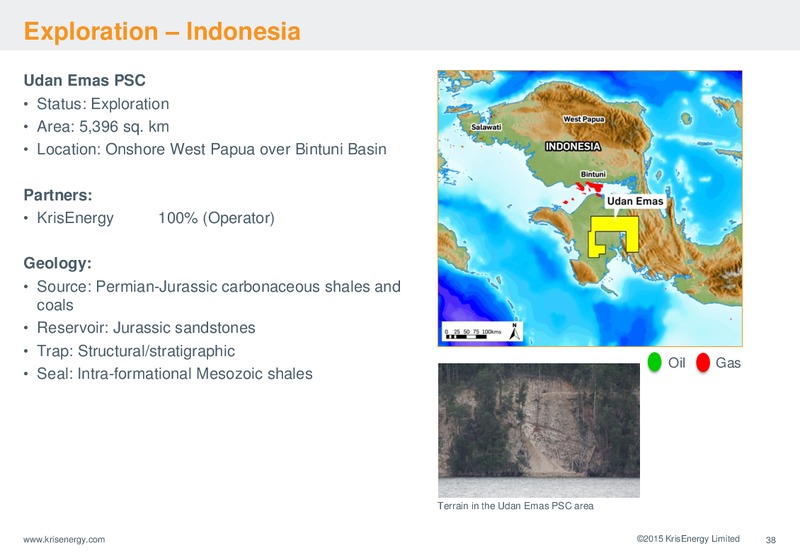 Exploration – Indonesia

Udan Emas PSC
• Status: Exploration
• Area: 5,396 sq. km
• Location: Onshore West Papua over Bintuni Basin

Partners:
• KrisEnergy 100% (Operator)

Geology:
• Source: Permian-Jurassic carbonaceous shales and coals
• Reservoir: Jurassic sandstones
• Trap: Structural/stratigraphic
• Seal: Intra-formational Mesozoic shales

Salawati
West Papua
INDONESIA
Bintuni
Udan Emas
0 25 50 75 100kms
N

Oil Gas

Terrain in the Udan Emas PSC area

www.krisenergy.com

©2015 KrisEnergy Limited 38